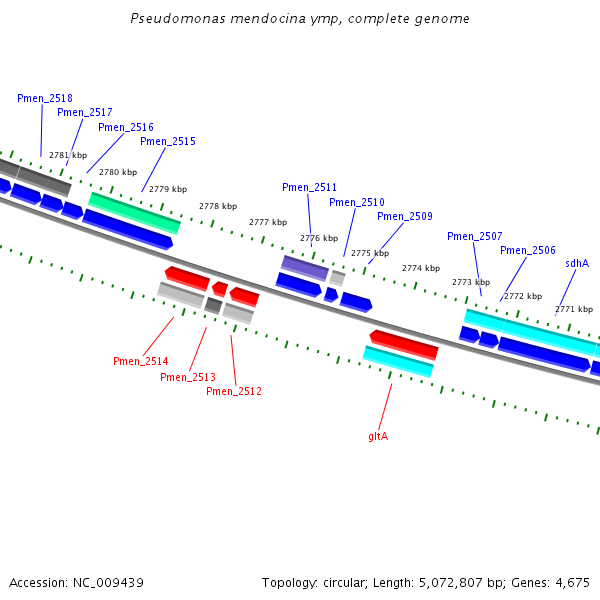 Pseudomonas mendocina ymp, complete genome

Pmen_2518
Pmen_2517
Pmen_2516
Pmen_2515
2781 kbp
2780 kbp
2779 kbp
2778 kbp
2777 kbp
Pmen_2511
Pmen_2510
Pmen_2509
2776 kbp
2775 kbp
2774 kbp
Pmen_2507
Pmen_2506
sdhA
2773 kbp
2772 kbp
2771 kbp

Pmen_2514
Pmen_2513
Pmen_2512
gltA

Accession: NC_009439

Topology: circular; Length: 5,072,807 bp; Genes: 4,675